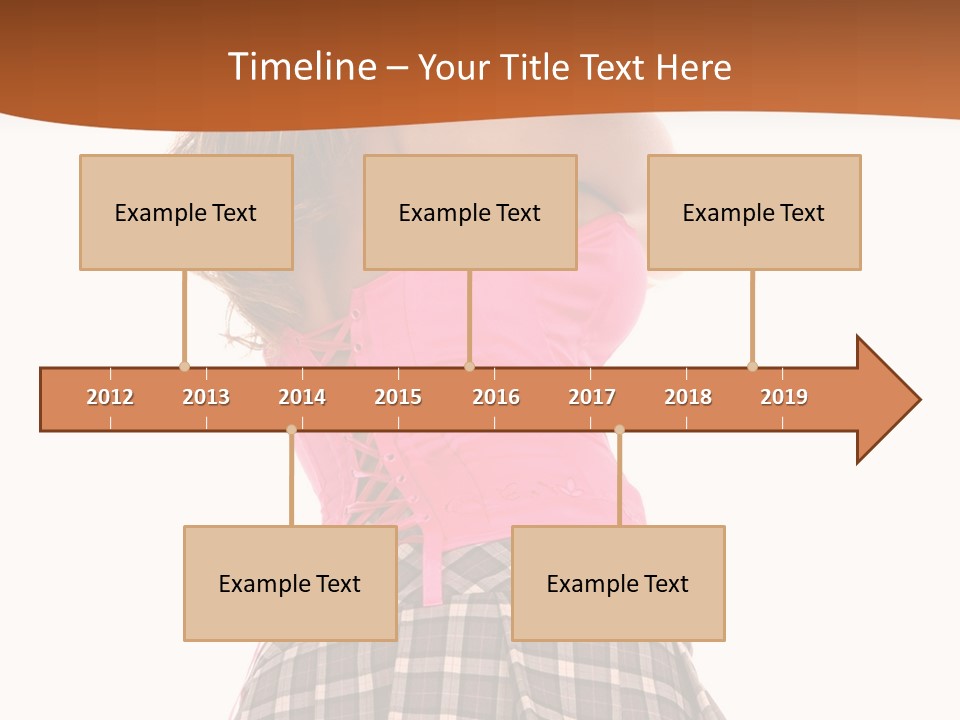 Timeline – Your Title Text Here

Example Text

Example Text

Example Text

2012 2013 2014 2015 2016 2017 2018 2019

Example Text

Example Text